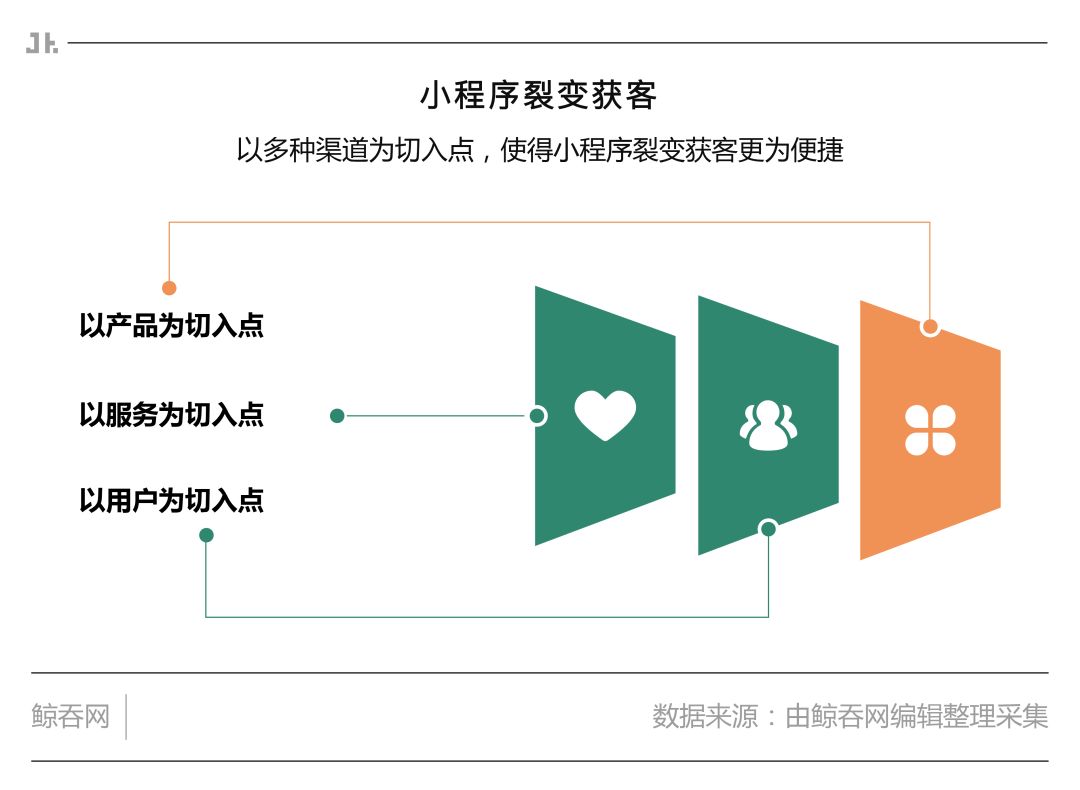 小程序裂变获客

以多种渠道为切入点，使得小程序裂变获客更为便捷

以产品为切入点

以服务为切入点

以用户为切入点

鲸吞网

数据来源：由鲸吞网编辑整理采集